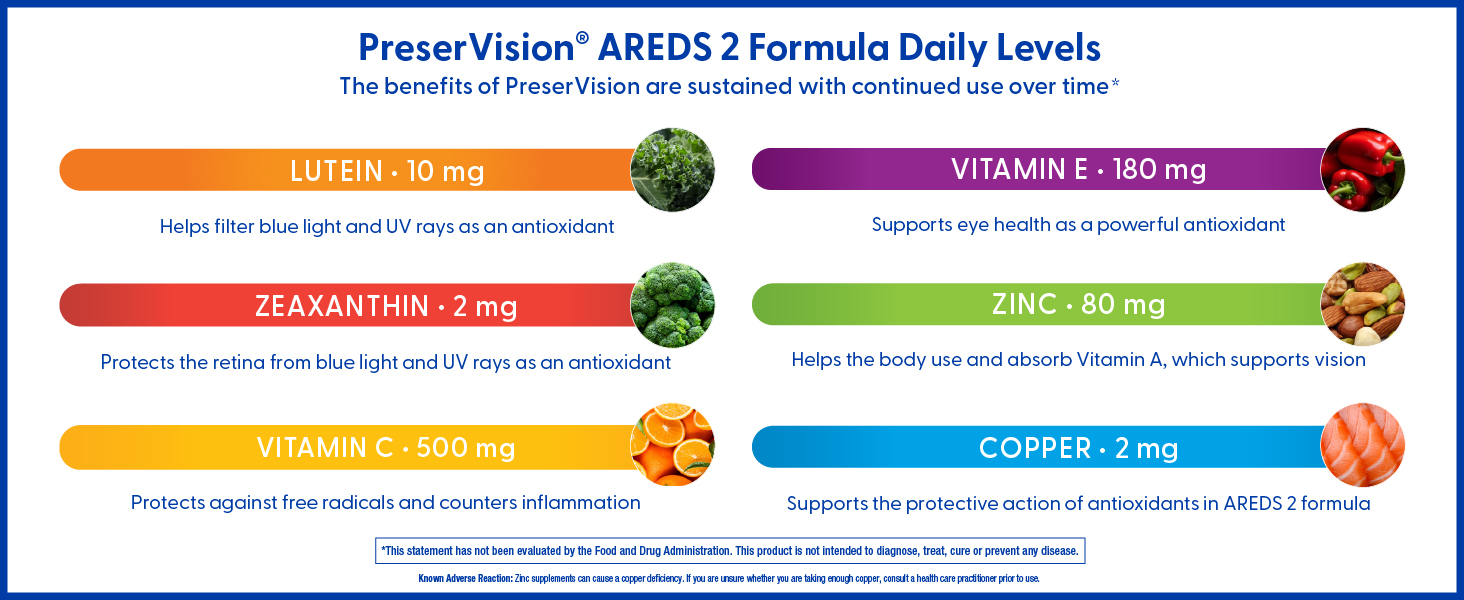 PreserVision® AREDS 2 Formula Daily Levels
The benefits of PreserVision are sustained with continued use over time*

LUTEIN • 10 mg
Helps filter blue light and UV rays as an antioxidant

ZEAXANTHIN • 2 mg
Protects the retina from blue light and UV rays as an antioxidant

VITAMIN C • 500 mg
Protects against free radicals and counters inflammation

VITAMIN E • 180 mg
Supports eye health as a powerful antioxidant

ZINC • 80 mg
Helps the body use and absorb Vitamin A, which supports vision

COPPER • 2 mg
Supports the protective action of antioxidants in AREDS 2 formula

*This statement has not been evaluated by the Food and Drug Administration. This product is not intended to diagnose, treat, cure or prevent any disease.

Known Adverse Reaction: Zinc supplements can cause a copper deficiency. If you are unsure whether you are taking enough copper, consult a health care practitioner prior to use.